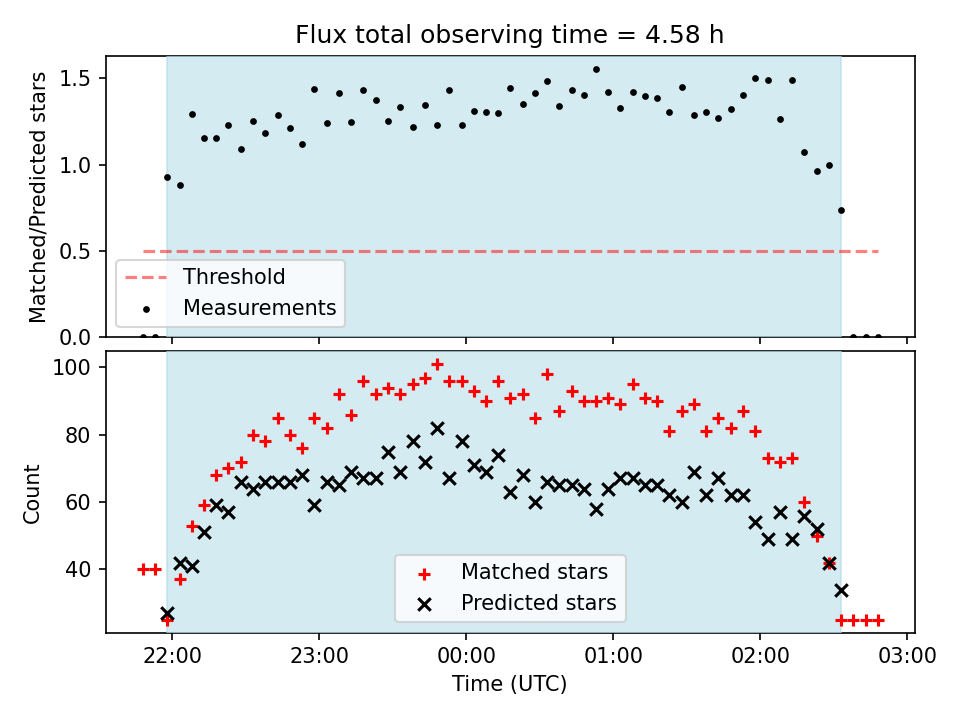 Flux total observing time = 4.58 h

Matched/Predicted stars

1.5
1.0
0.5
0.0

Threshold
Measurements

Count

100
80
60
40

Matched stars
Predicted stars

22:00
23:00
00:00
01:00
02:00
03:00

Time (UTC)